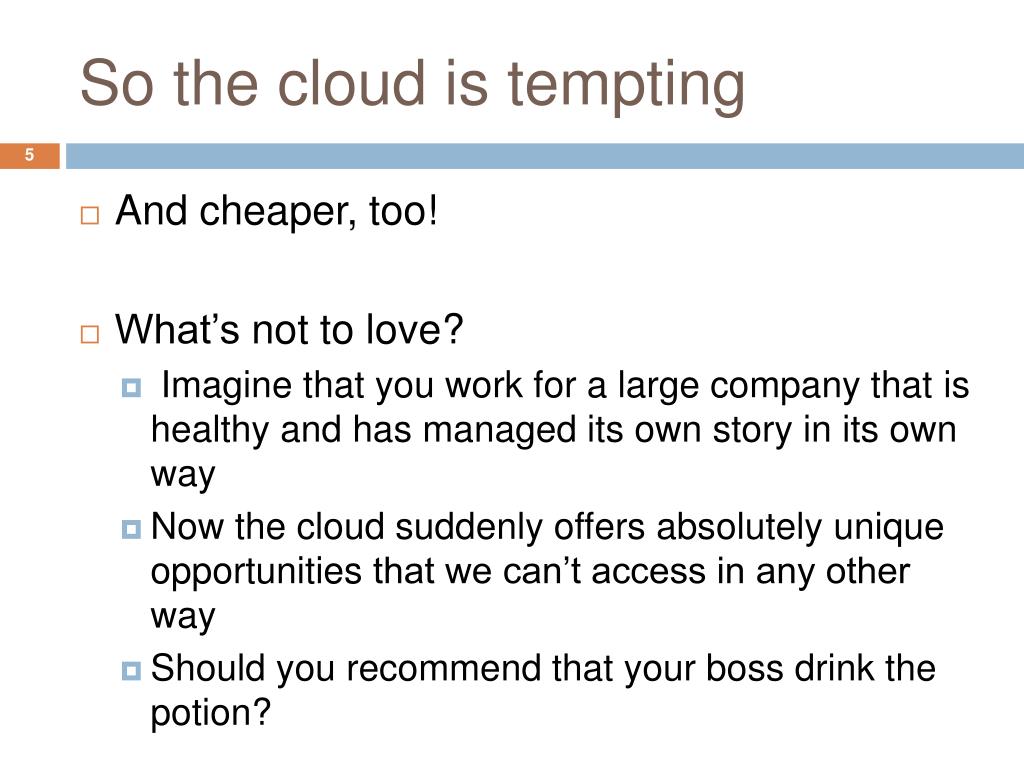 So the cloud is tempting

5

And cheaper, too!

What’s not to love?

Imagine that you work for a large company that is healthy and has managed its own story in its own way

Now the cloud suddenly offers absolutely unique opportunities that we can’t access in any other way

Should you recommend that your boss drink the potion?